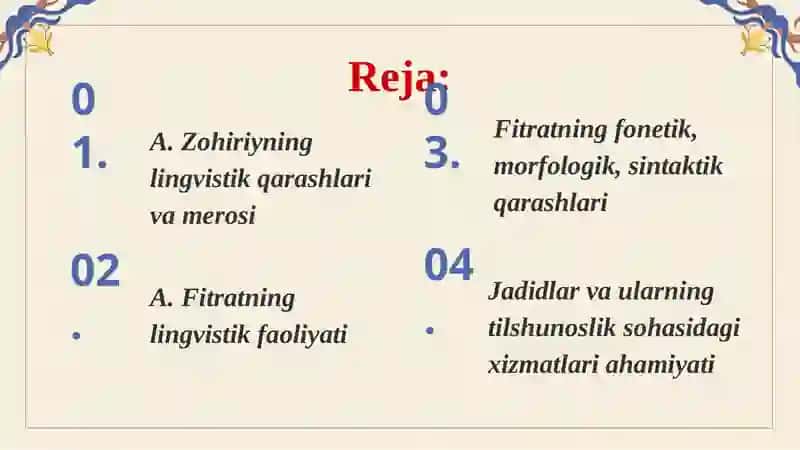 Reja:

01.

A. Zohiriyning lingvistik qarashlari va merosi

02.

A. Fitratning lingvistik faoliyati

03.

Fitratning fonetik, morfologik, sintaktik qarashlari

04.

Jadidlar va ularning tilshunoslik sohasidagi xizmatlari ahamiyati